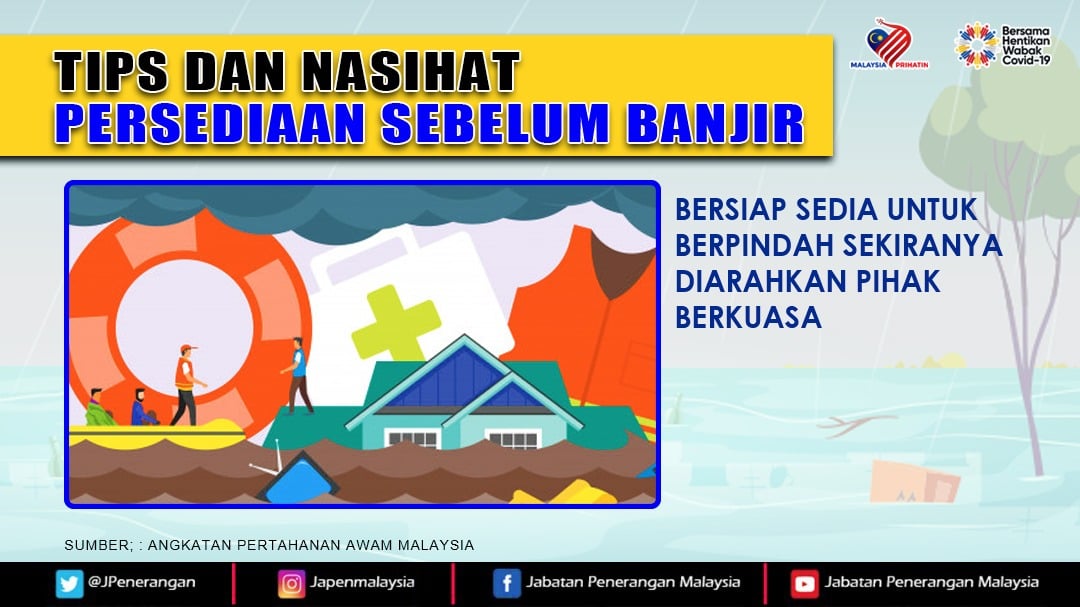 TIPS DAN NASIHAT
PERSEDIAAN SEBELUM BANJIR

MALAYSIA PRIHATIN

Bersama Hentikan Wabak Covid-19

BERSIAP SEDIA UNTUK BERPINDAH SEKIRANYA DIARAHKAN PIHAK BERKUASA

SUMBER; : ANGKATAN PERTAHANAN AWAM MALAYSIA

@JPenerangan
Japenmalaysia
Jabatan Penerangan Malaysia
Jabatan Penerangan Malaysia